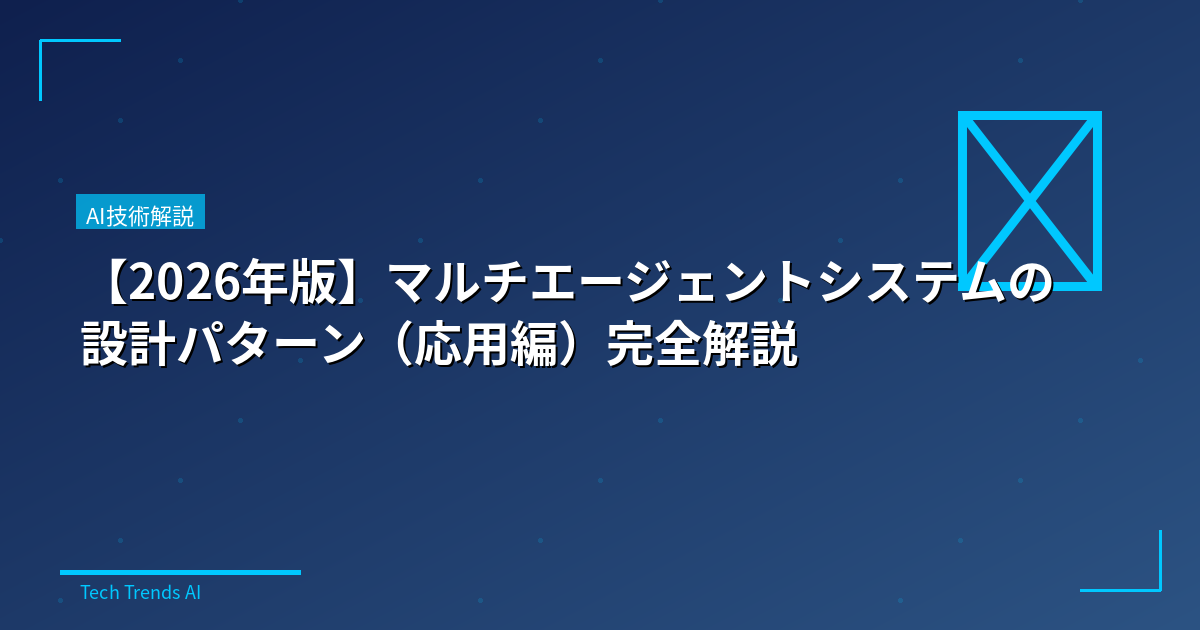 AI技術解説

【2026年版】マルチエージェントシステムの設計パターン（応用編）完全解説

Tech Trends AI